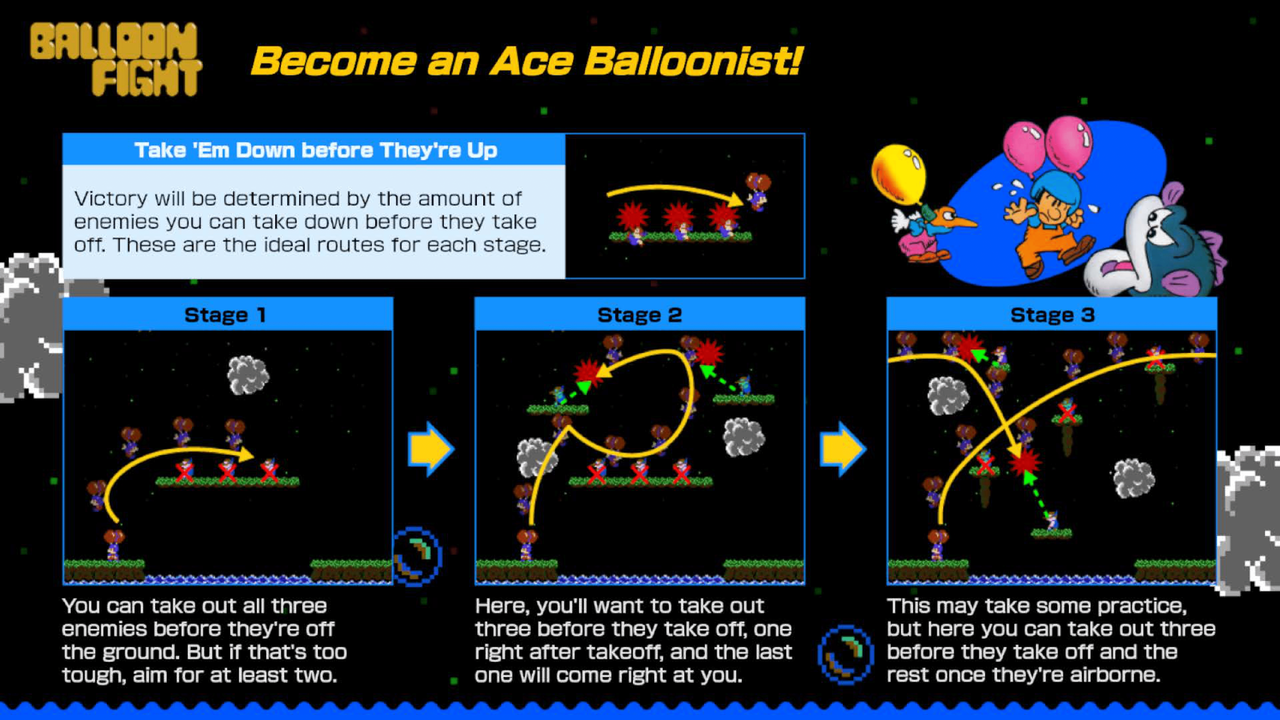 BALLOON FIGHT

Become an Ace Balloonist!

Take 'Em Down before They're Up

Victory will be determined by the amount of enemies you can take down before they take off. These are the ideal routes for each stage.

Stage 1

You can take out all three enemies before they're off the ground. But if that's too tough, aim for at least two.

Stage 2

Here, you'll want to take out three before they take off, one right after takeoff, and the last one will come right at you.

Stage 3

This may take some practice, but here you can take out three before they take off and the rest once they're airborne.